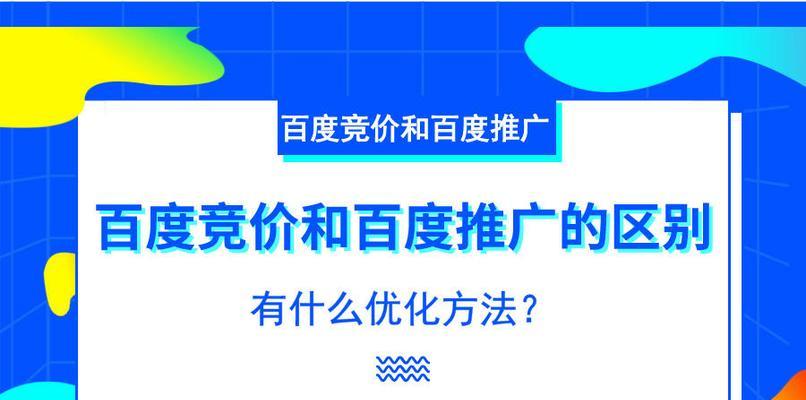 百度竞价和百度推广

百度竞价和百度推广的区别

有什么优化方法？